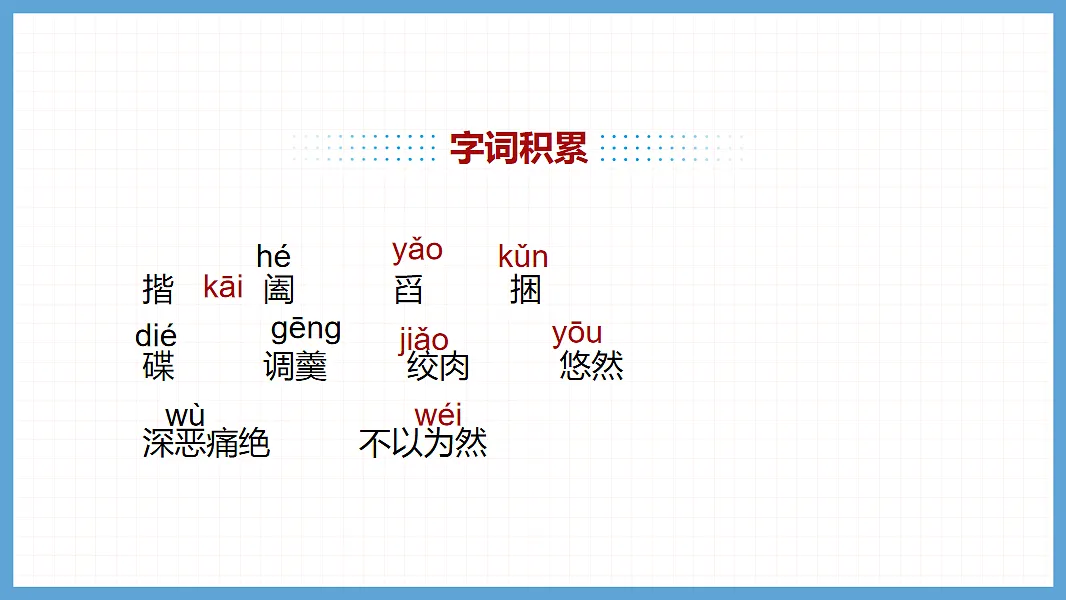 字词积累

揩 kāi　hé 阖　yǎo 舀　kǔn 捆

dié 碟　gēng 调羹　jiǎo 绞肉　yōu 悠然

wù 深恶痛绝　wéi 不以为然